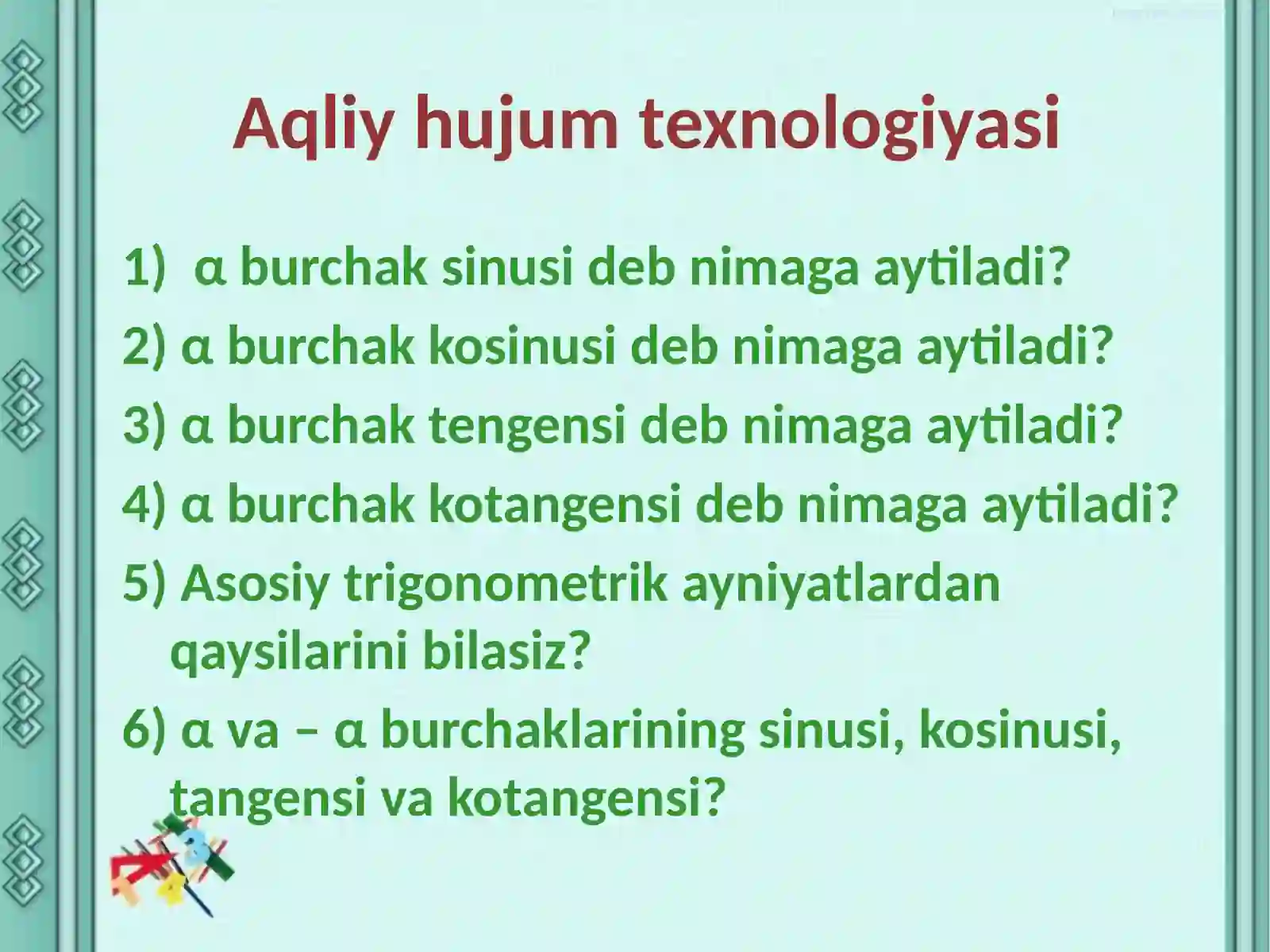 Aqliy hujum texnologiyasi

1) α burchak sinusi deb nimaga aytiladi?

2) α burchak kosinusi deb nimaga aytiladi?

3) α burchak tengensi deb nimaga aytiladi?

4) α burchak kotangensi deb nimaga aytiladi?

5) Asosiy trigonometrik ayniyatlardan qaysilarini bilasiz?

6) α va – α burchaklarining sinusi, kosinusi, tangensi va kotangensi?